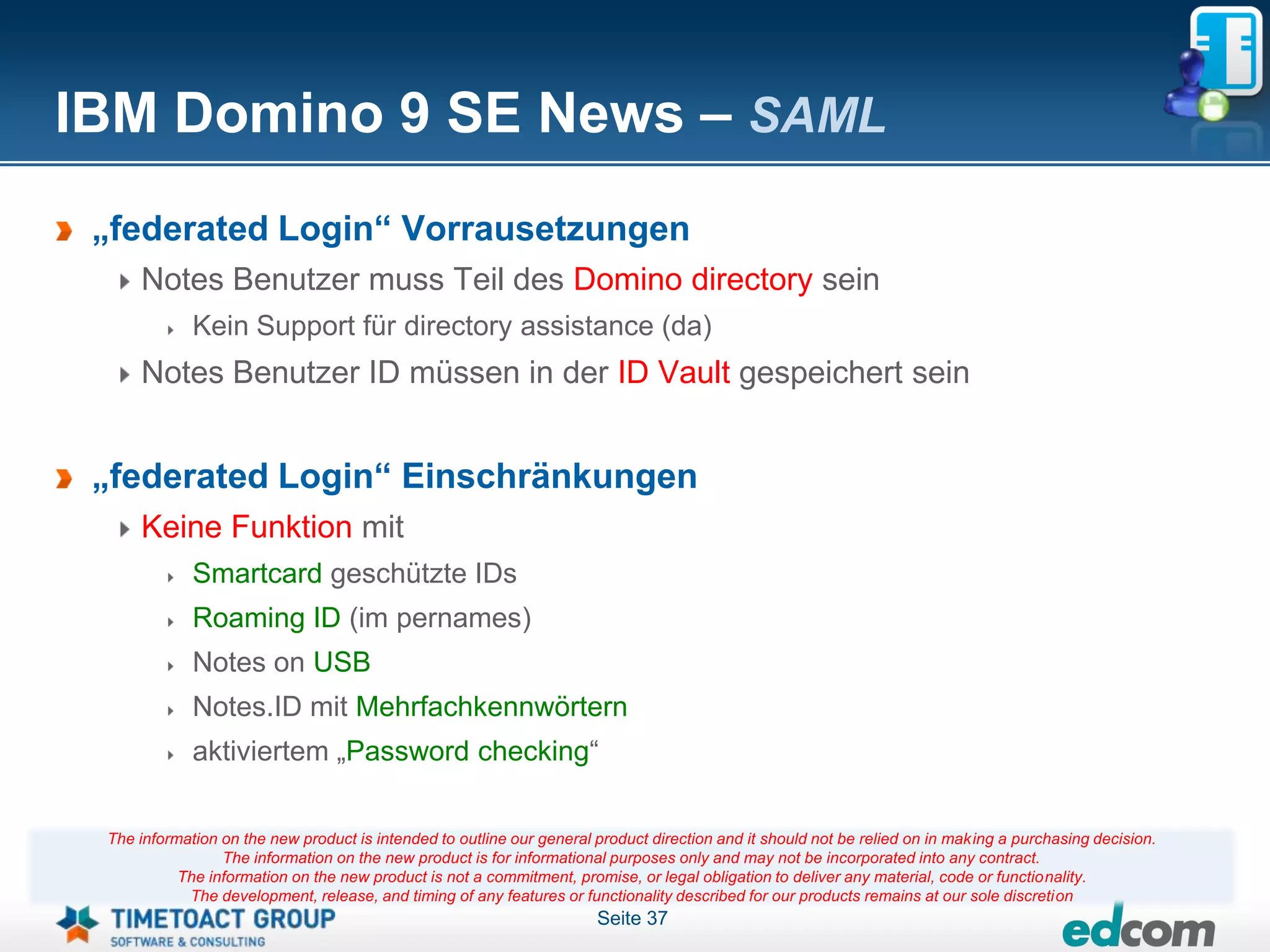 IBM Domino 9 SE News – SAML

„federated Login“ Vorrausetzungen

Notes Benutzer muss Teil des Domino directory sein

Kein Support für directory assistance (da)

Notes Benutzer ID müssen in der ID Vault gespeichert sein

„federated Login“ Einschränkungen

Keine Funktion mit

Smartcard geschützte IDs

Roaming ID (im pernames)

Notes on USB

Notes.ID mit Mehrfachkennwörtern

aktiviertem „Password checking“

The information on the new product is intended to outline our general product direction and it should not be relied on in making a purchasing decision.
The information on the new product is for informational purposes only and may not be incorporated into any contract.
The information on the new product is not a commitment, promise, or legal obligation to deliver any material, code or functionality.
The development, release, and timing of any features or functionality described for our products remains at our sole discretion

TIMETOACT GROUP
SOFTWARE & CONSULTING

Seite 37

edcom